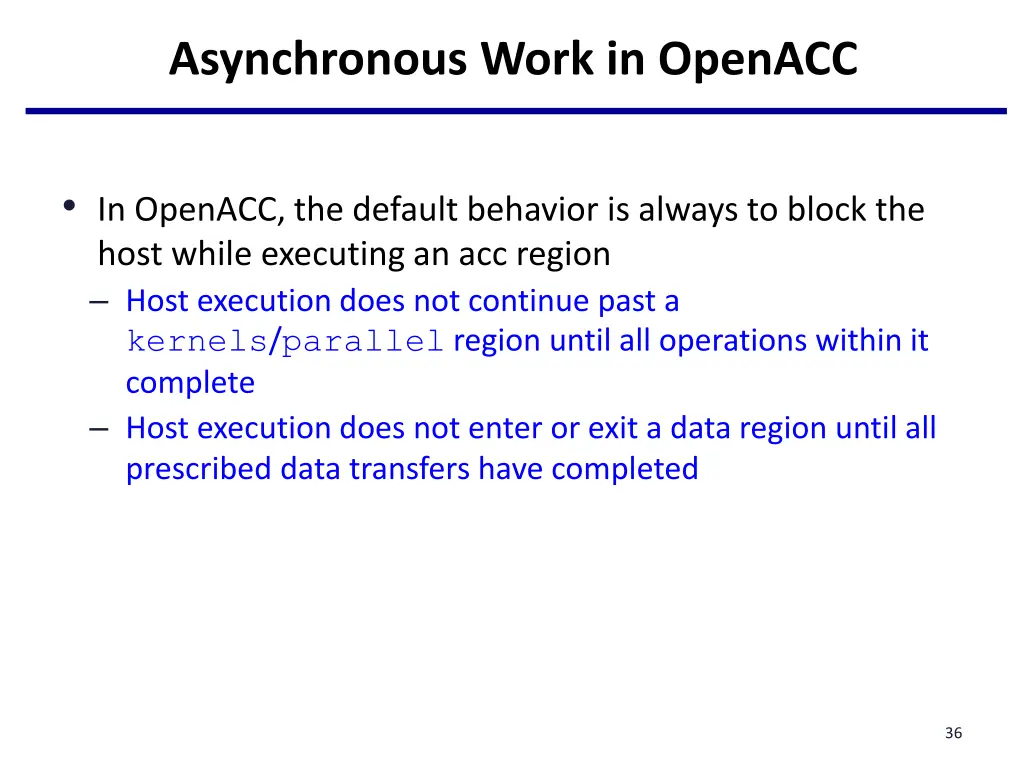 Asynchronous Work in OpenACC

• In OpenACC, the default behavior is always to block the host while executing an acc region
– Host execution does not continue past a kernels/parallel region until all operations within it complete
– Host execution does not enter or exit a data region until all prescribed data transfers have completed

36